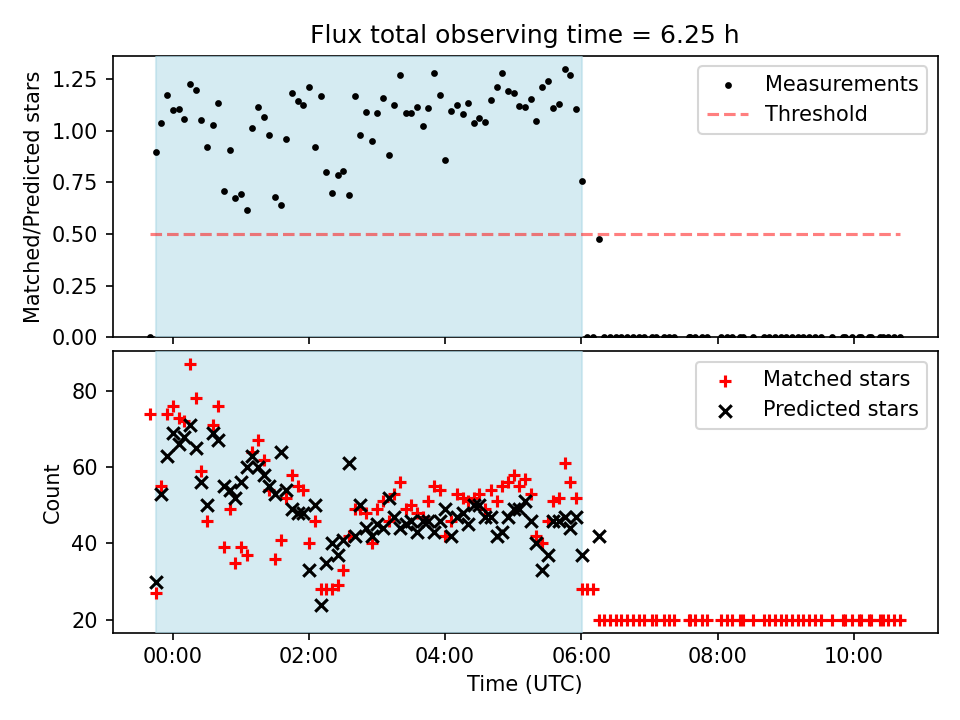 Flux total observing time = 6.25 h

Matched/Predicted stars

1.25
1.00
0.75
0.50
0.25
0.00

Measurements
Threshold

Count

80
60
40
20

Matched stars
Predicted stars

00:00
02:00
04:00
06:00
08:00
10:00

Time (UTC)